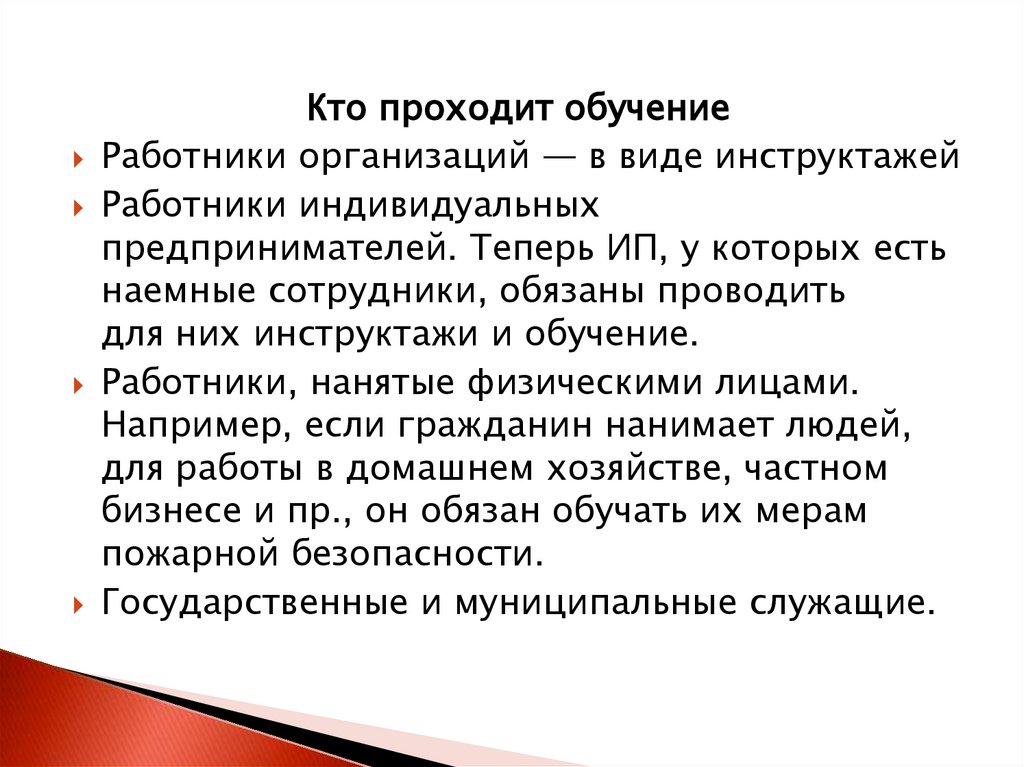 Кто проходит обучение

Работники организаций — в виде инструктажей

Работники индивидуальных предпринимателей. Теперь ИП, у которых есть наемные сотрудники, обязаны проводить для них инструктажи и обучение.

Работники, нанятые физическими лицами. Например, если гражданин нанимает людей, для работы в домашнем хозяйстве, частном бизнесе и пр., он обязан обучать их мерам пожарной безопасности.

Государственные и муниципальные служащие.